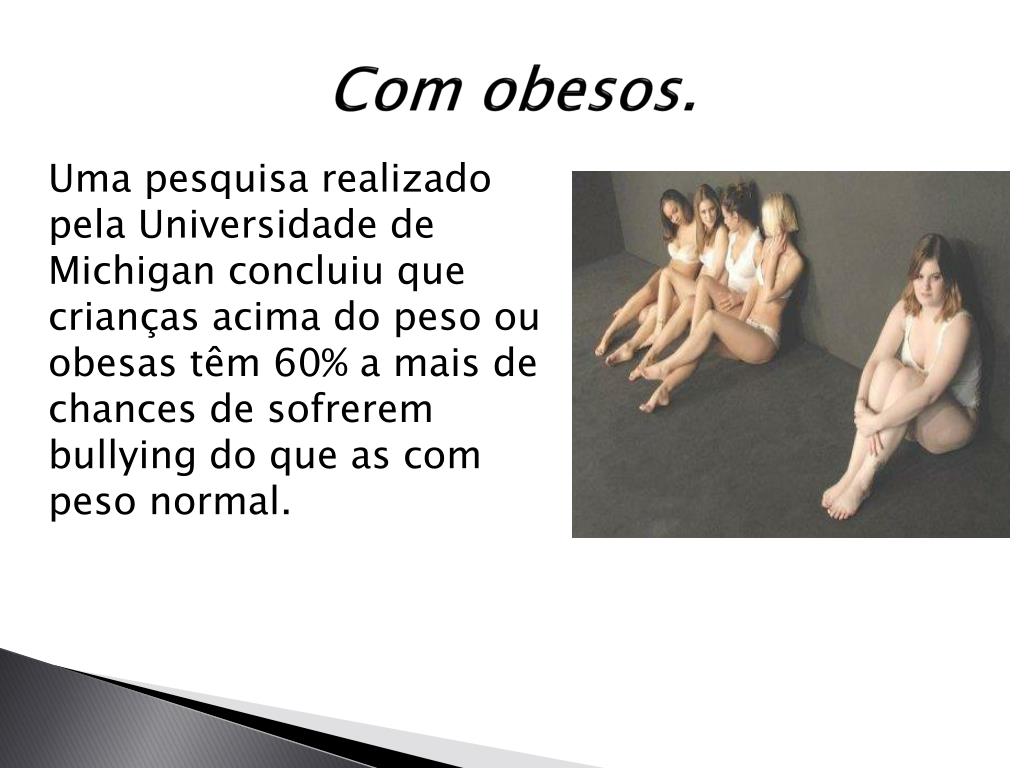 Com obesos.

Uma pesquisa realizado pela Universidade de Michigan concluiu que crianças acima do peso ou obesas têm 60% a mais de chances de sofrerem bullying do que as com peso normal.